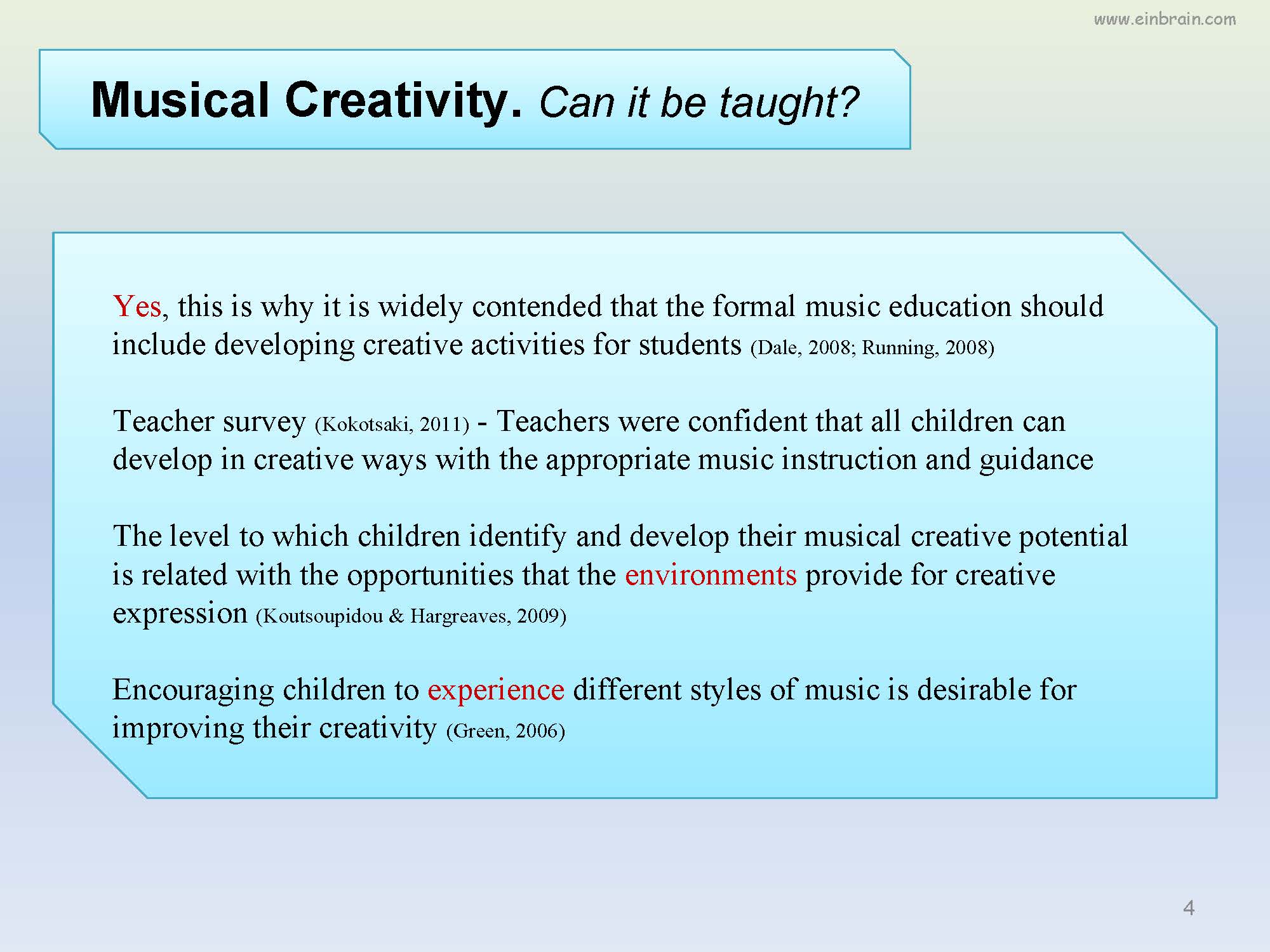 www.einbrain.com

Musical Creativity. Can it be taught?

Yes, this is why it is widely contended that the formal music education should include developing creative activities for students (Dale, 2008; Running, 2008)

Teacher survey (Kokotsaki, 2011) - Teachers were confident that all children can develop in creative ways with the appropriate music instruction and guidance

The level to which children identify and develop their musical creative potential is related with the opportunities that the environments provide for creative expression (Koutsoupidou & Hargreaves, 2009)

Encouraging children to experience different styles of music is desirable for improving their creativity (Green, 2006)

4